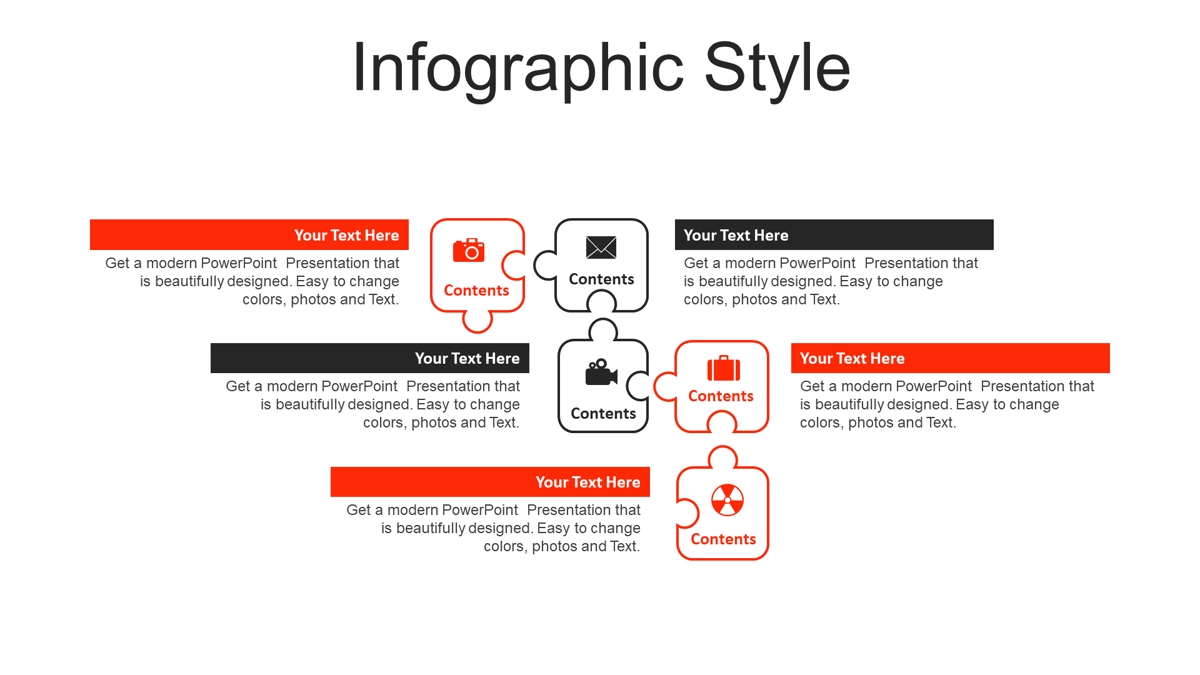 Infographic Style

Your Text Here

Get a modern PowerPoint Presentation that is beautifully designed. Easy to change colors, photos and Text.

Contents

Contents

Your Text Here

Get a modern PowerPoint Presentation that is beautifully designed. Easy to change colors, photos and Text.

Your Text Here

Get a modern PowerPoint Presentation that is beautifully designed. Easy to change colors, photos and Text.

Contents

Contents

Your Text Here

Get a modern PowerPoint Presentation that is beautifully designed. Easy to change colors, photos and Text.

Your Text Here

Get a modern PowerPoint Presentation that is beautifully designed. Easy to change colors, photos and Text.

Contents